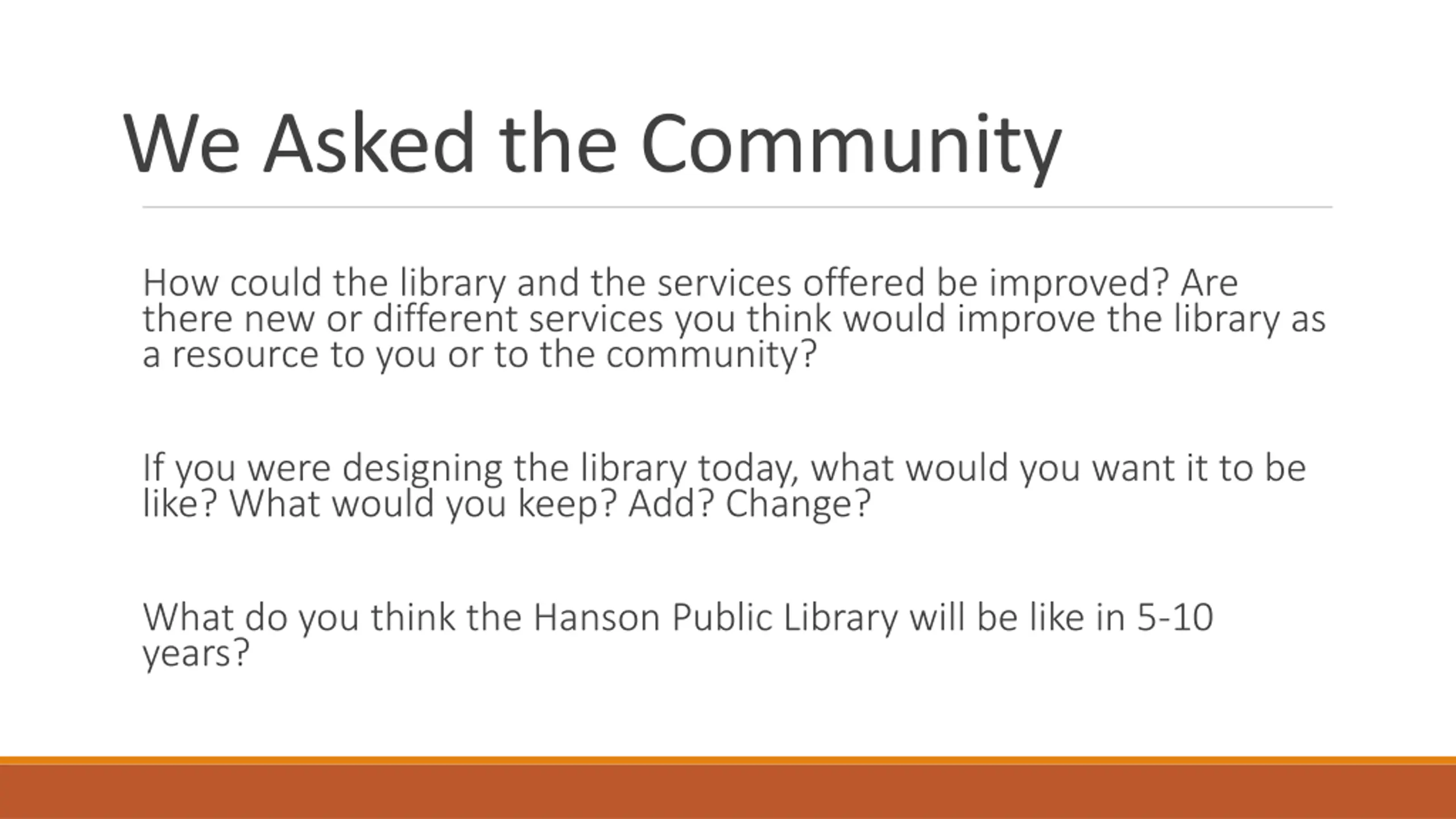 We Asked the Community

How could the library and the services offered be improved? Are there new or different services you think would improve the library as a resource to you or to the community?

If you were designing the library today, what would you want it to be like? What would you keep? Add? Change?

What do you think the Hanson Public Library will be like in 5-10 years?